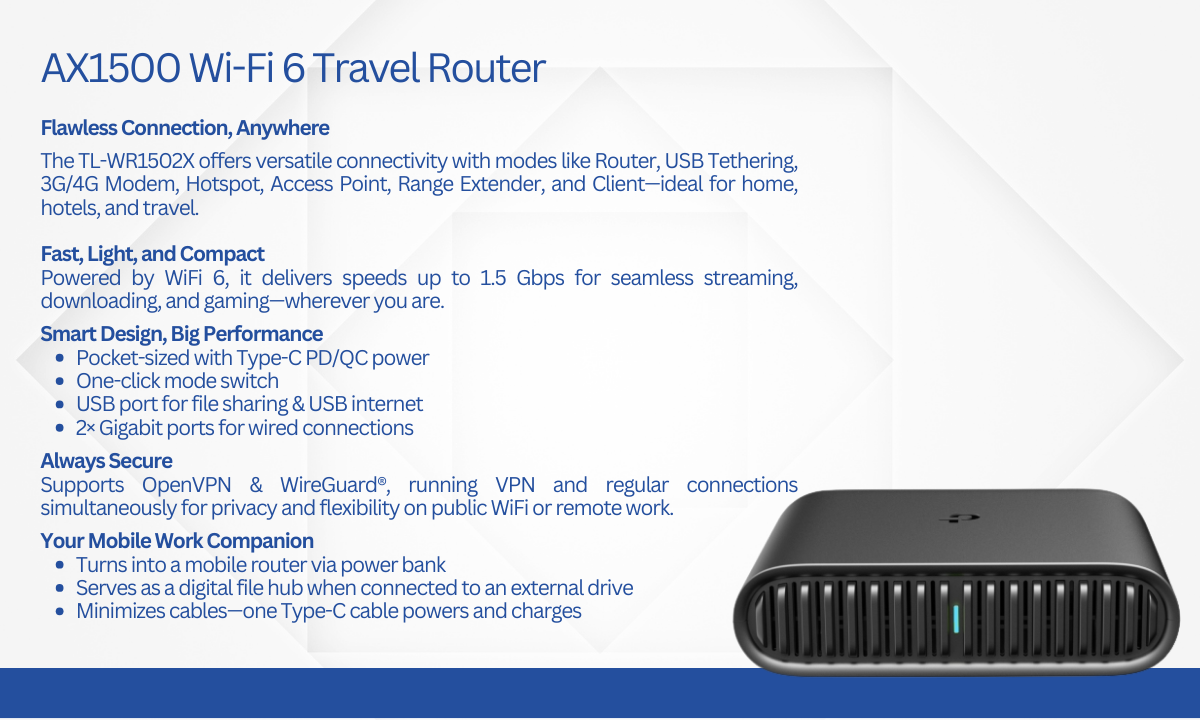 AX1500 Wi-Fi 6 Travel Router

Flawless Connection, Anywhere

The TL-WR1502X offers versatile connectivity with modes like Router, USB Tethering, 3G/4G Modem, Hotspot, Access Point, Range Extender, and Client—ideal for home, hotels, and travel.

Fast, Light, and Compact
Powered by WiFi 6, it delivers speeds up to 1.5 Gbps for seamless streaming, downloading, and gaming—wherever you are.

Smart Design, Big Performance
- Pocket-sized with Type-C PD/QC power
- One-click mode switch
- USB port for file sharing & USB internet
- 2× Gigabit ports for wired connections

Always Secure
Supports OpenVPN & WireGuard®, running VPN and regular connections simultaneously for privacy and flexibility on public WiFi or remote work.

Your Mobile Work Companion
- Turns into a mobile router via power bank
- Serves as a digital file hub when connected to an external drive
- Minimizes cables—one Type-C cable powers and charges